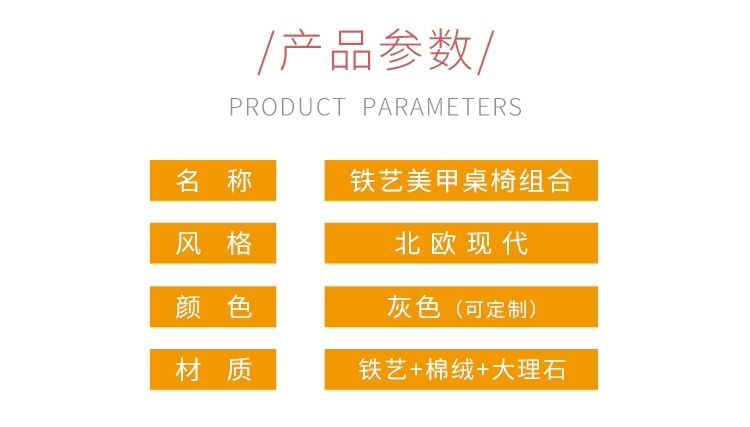 /产品参数/

PRODUCT PARAMETERS

| 名 称 | 铁艺美甲桌椅组合 |
|---|---|
| 风 格 | 北欧现代 |
| 颜 色 | 灰色（可定制） |
| 材 质 | 铁艺+棉绒+大理石 |